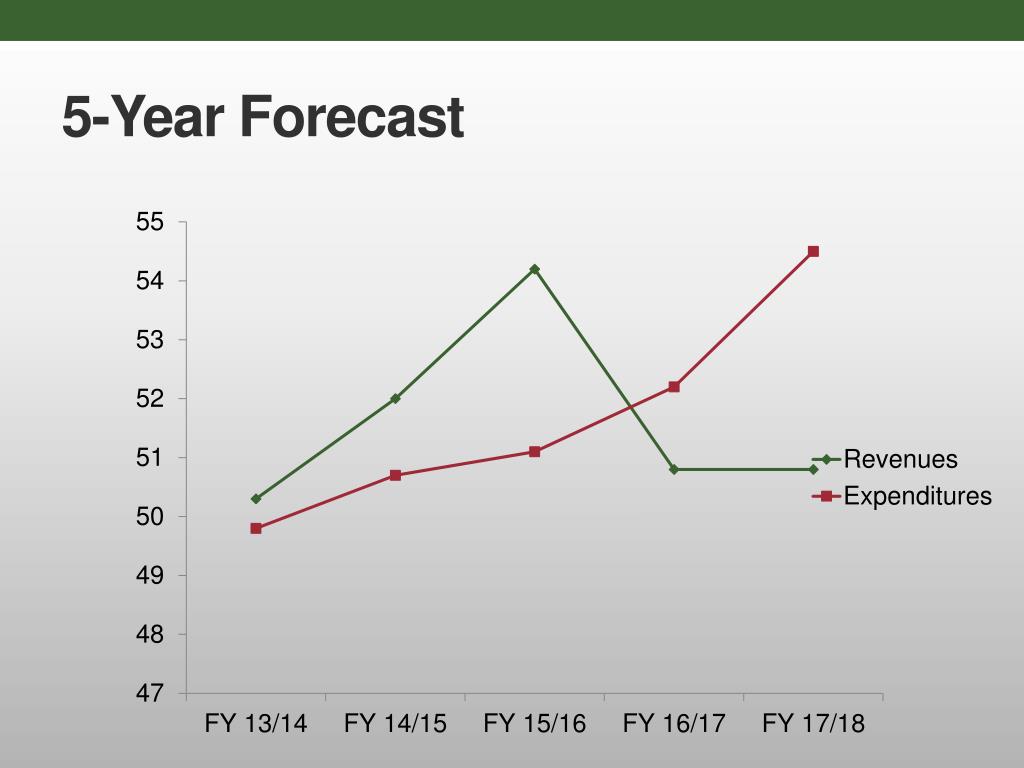 5-Year Forecast

55
54
53
52
51
50
49
48
47

FY 13/14 FY 14/15 FY 15/16 FY 16/17 FY 17/18

Revenues
Expenditures